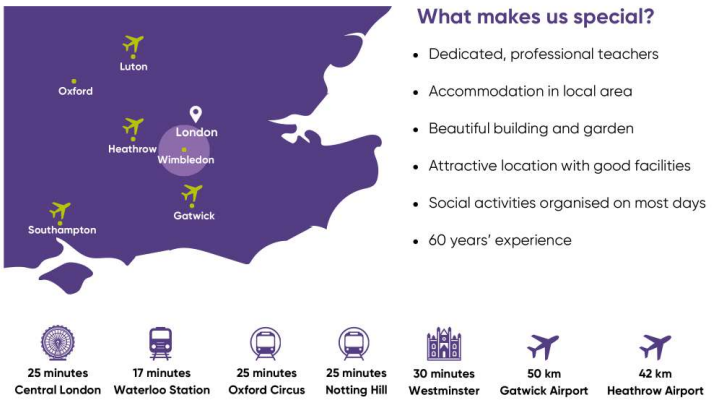 Luton

Oxford

London

Heathrow

Wimbledon

Gatwick

Southampton

What makes us special?

- Dedicated, professional teachers
- Accommodation in local area
- Beautiful building and garden
- Attractive location with good facilities
- Social activities organised on most days
- 60 years' experience

25 minutes
Central London

17 minutes
Waterloo Station

25 minutes
Oxford Circus

25 minutes
Notting Hill

30 minutes
Westminster

50 km
Gatwick Airport

42 km
Heathrow Airport